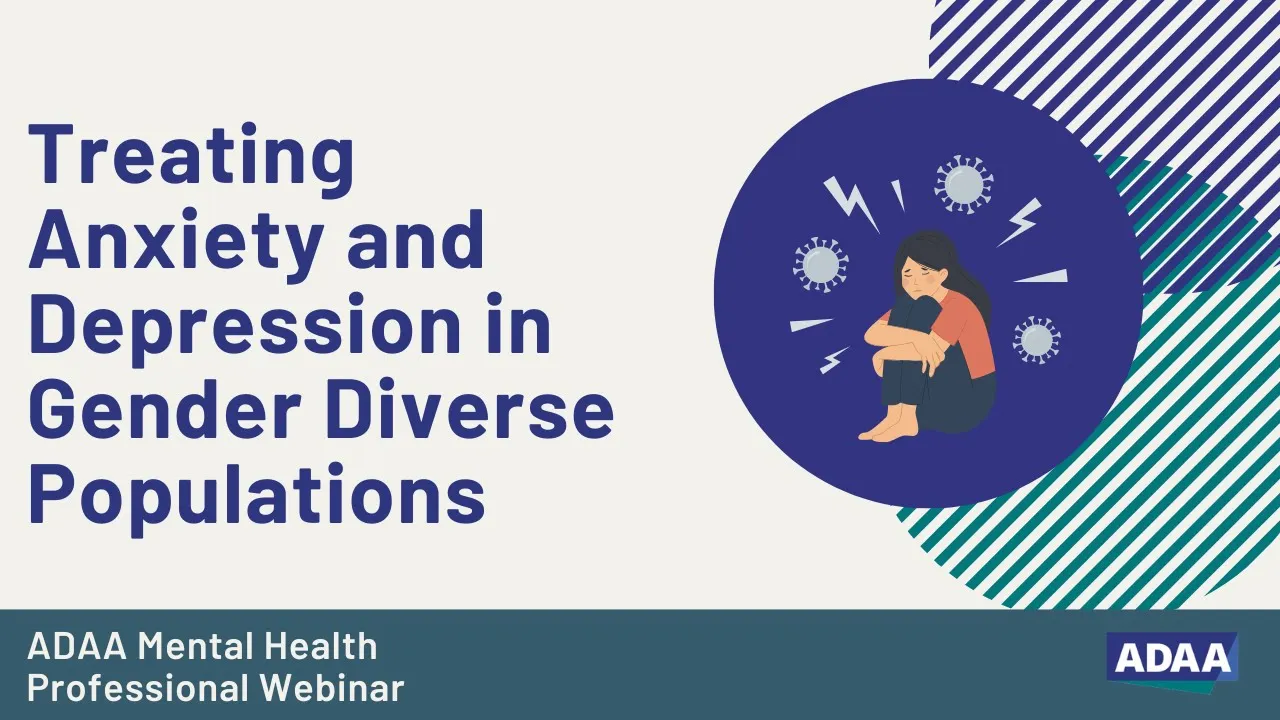 Treating Anxiety and Depression in Gender Diverse Populations

ADAA Mental Health Professional Webinar

ADAA